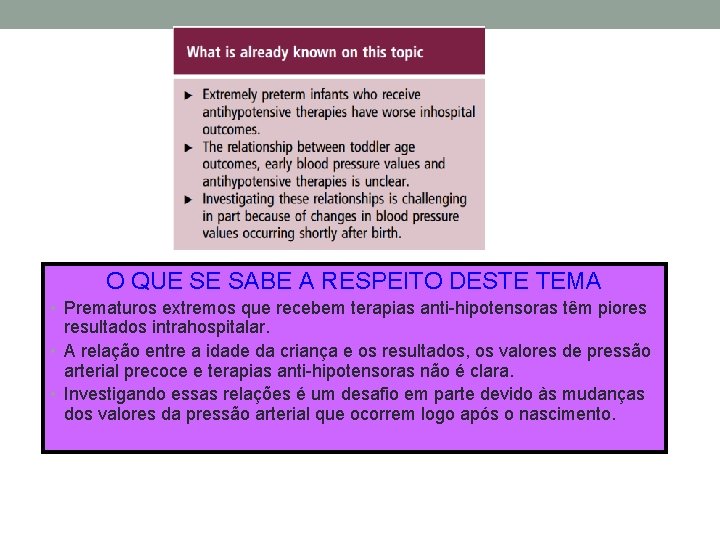 What is already known on this topic

► Extremely preterm infants who receive antihypotensive therapies have worse inhospital outcomes.
► The relationship between toddler age outcomes, early blood pressure values and antihypotensive therapies is unclear.
► Investigating these relationships is challenging in part because of changes in blood pressure values occurring shortly after birth.

O QUE SE SABE A RESPEITO DESTE TEMA

• Prematuros extremos que recebem terapias anti-hipotensoras têm piores resultados intrahospitalar.
• A relação entre a idade da criança e os resultados, os valores de pressão arterial precoce e terapias anti-hipotensoras não é clara.
• Investigando essas relações é um desafio em parte devido às mudanças dos valores da pressão arterial que ocorrem logo após o nascimento.